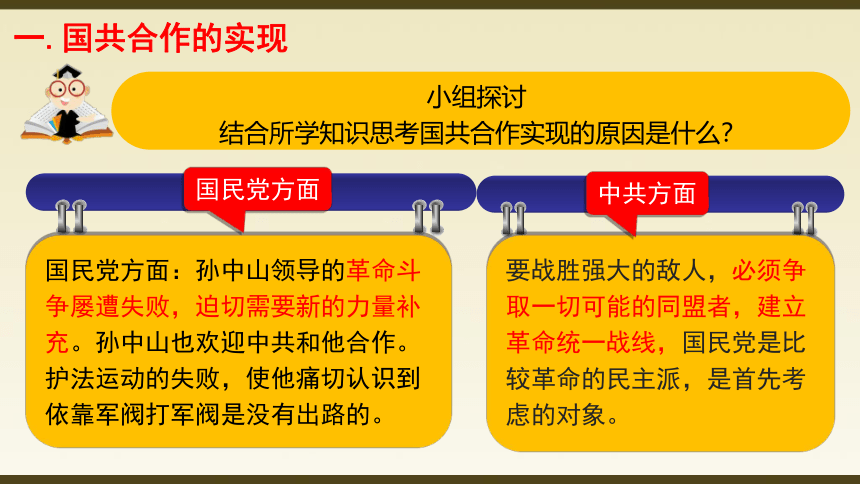 一. 国共合作的实现

小组探讨
结合所学知识思考国共合作实现的原因是什么?

国民党方面

国民党方面：孙中山领导的革命斗争屡遭失败，迫切需要新的力量补充。孙中山也欢迎中共和他合作。护法运动的失败，使他痛切认识到依靠军阀打军阀是没有出路的。

中共方面

要战胜强大的敌人，必须争取一切可能的同盟者，建立革命统一战线，国民党是比较革命的民主派，是首先考虑的对象。